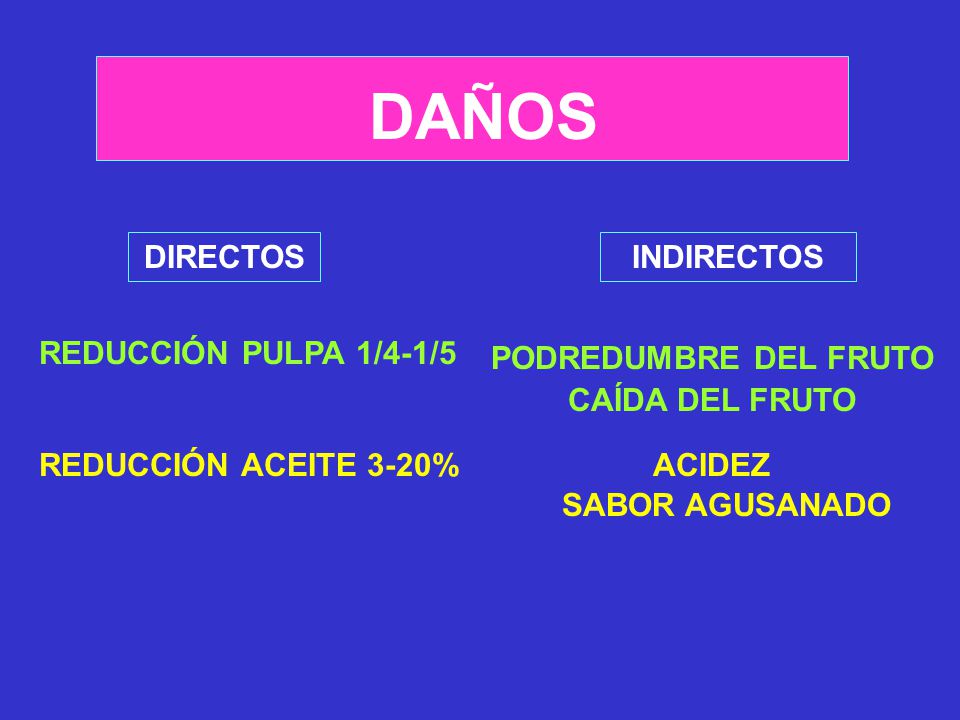 DAÑOS

DIRECTOS

REDUCCIÓN PULPA 1/4-1/5

REDUCCIÓN ACEITE 3-20%

INDIRECTOS

PODREDUMBRE DEL FRUTO
CAÍDA DEL FRUTO

ACIDEZ
SABOR AGUSANADO